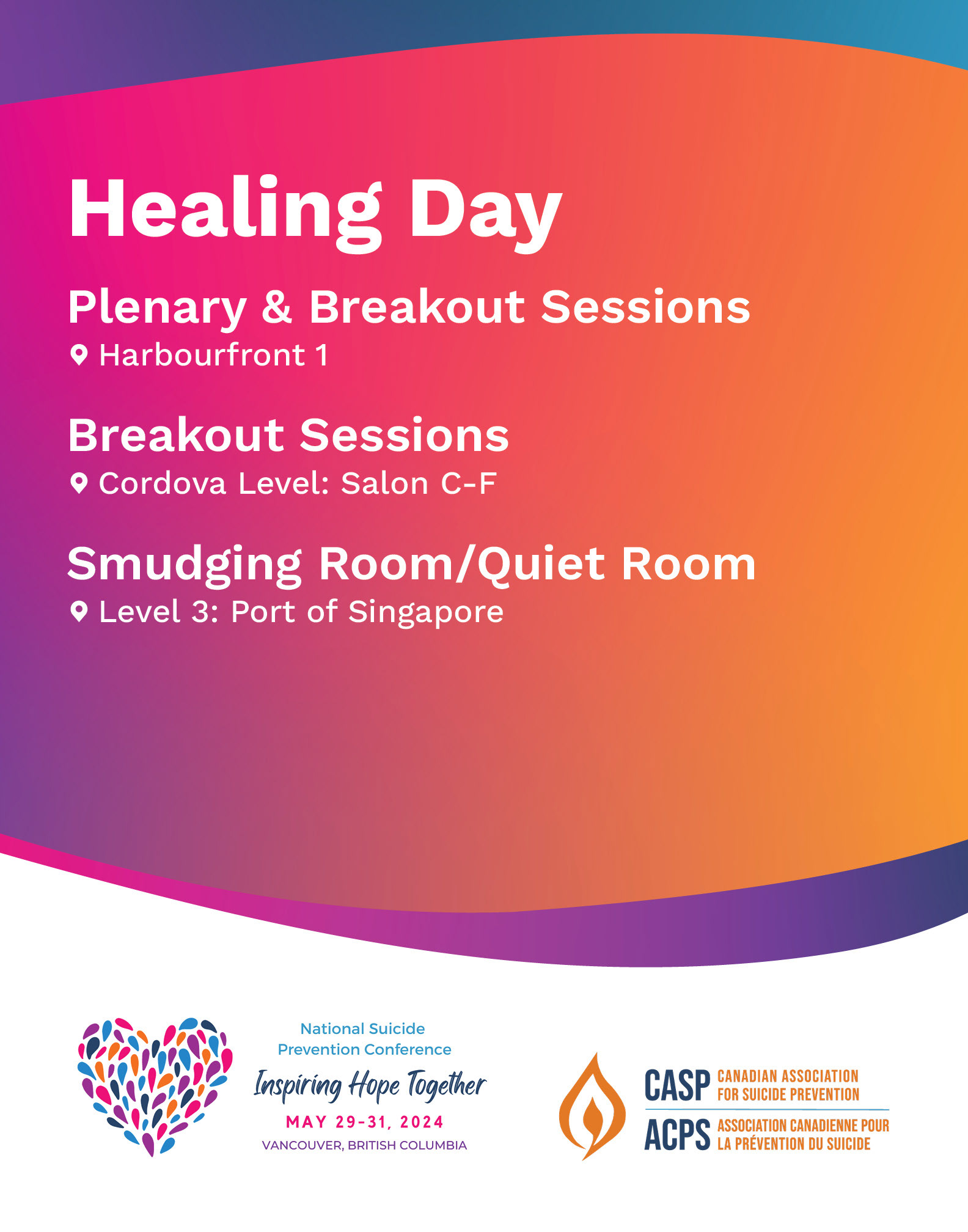 Healing Day

Plenary & Breakout Sessions

Harbourfront 1

Breakout Sessions

Cordova Level: Salon C-F

Smudging Room/Quiet Room

Level 3: Port of Singapore

National Suicide Prevention Conference

Inspiring Hope Together

MAY 29-31, 2024

VANCOUVER, BRITISH COLUMBIA

CASP CANADIAN ASSOCIATION FOR SUICIDE PREVENTION

ACPS ASSOCIATION CANADIENNE POUR LA PRÉVENTION DU SUICIDE